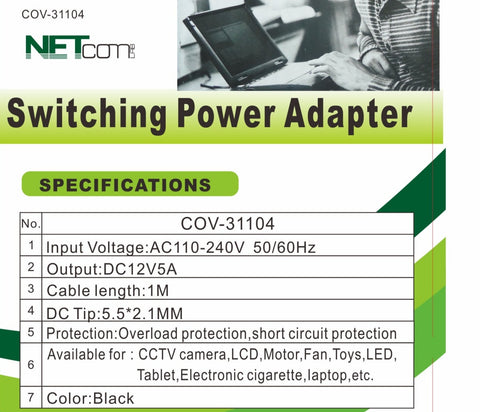 COV-31104

NETcom

Switching Power Adapter

SPECIFICATIONS

| No. | COV-31104 |
|---|---|
| 1 | Input Voltage:AC110-240V 50/60Hz |
| 2 | Output:DC12V5A |
| 3 | Cable length:1M |
| 4 | DC Tip:5.5*2.1MM |
| 5 | Protection:Overload protection,short circuit protection |
| 6 | Available for : CCTV camera,LCD,Motor,Fan,Toys,LED, Tablet,Electronic cigarette,laptop,etc. |
| 7 | Color:Black |